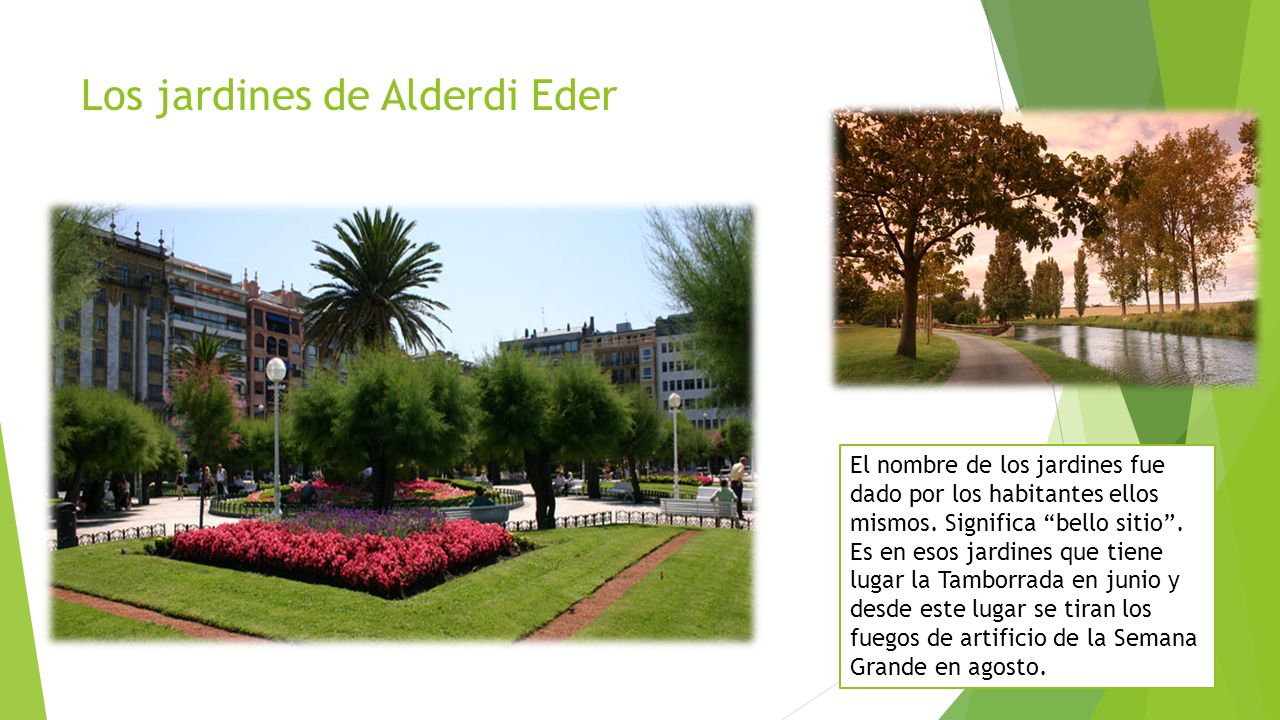 Los jardines de Alderdi Eder

El nombre de los jardines fue dado por los habitantes ellos mismos. Significa “bello sitio”. Es en esos jardines que tiene lugar la Tamborrada en junio y desde este lugar se tiran los fuegos de artificio de la Semana Grande en agosto.